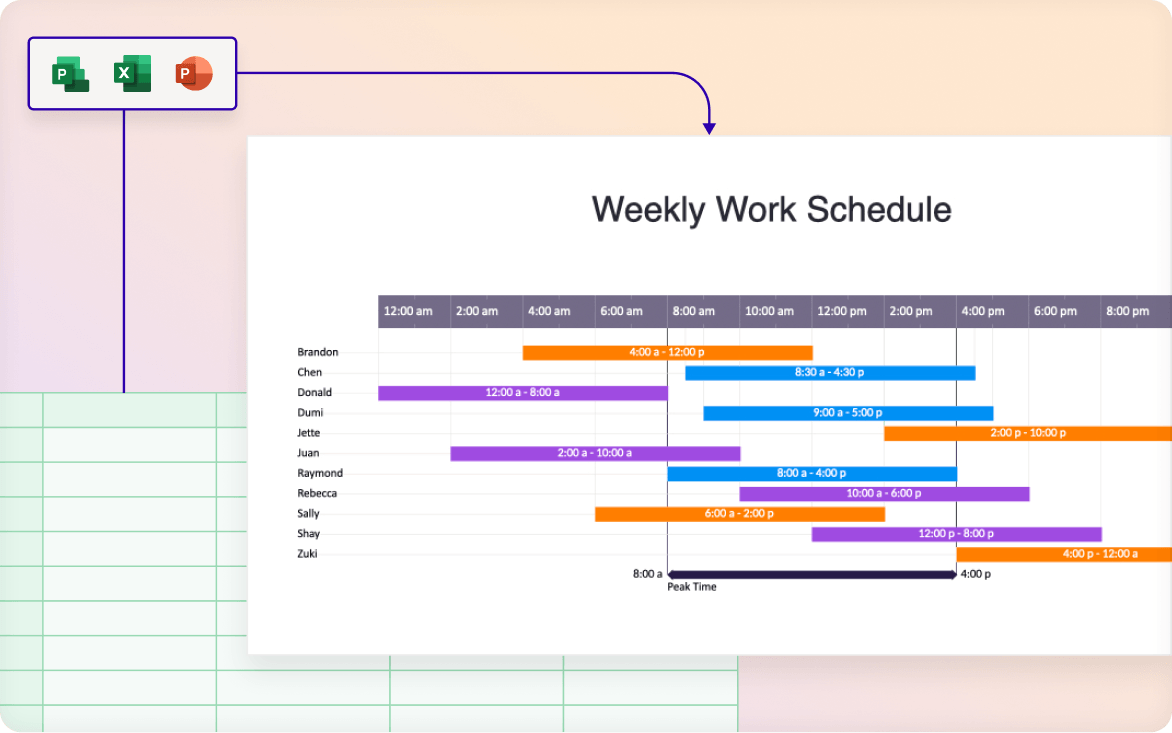 P X P

Weekly Work Schedule

12:00 am 2:00 am 4:00 am 6:00 am 8:00 am 10:00 am 12:00 pm 2:00 pm 4:00 pm 6:00 pm 8:00 pm

Brandon 4:00 a - 12:00 p
Chen 8:30 a - 4:30 p
Donald 12:00 a - 8:00 a
Dumi 9:00 a - 5:00 p
Jette 2:00 p - 10:00 p
Juan 2:00 a - 10:00 a
Raymond 8:00 a - 4:00 p
Rebecca 10:00 a - 6:00 p
Sally 6:00 a - 2:00 p
Shay 12:00 p - 8:00 p
Zuki 4:00 p - 12:00 a

8:00 a 4:00 p
Peak Time